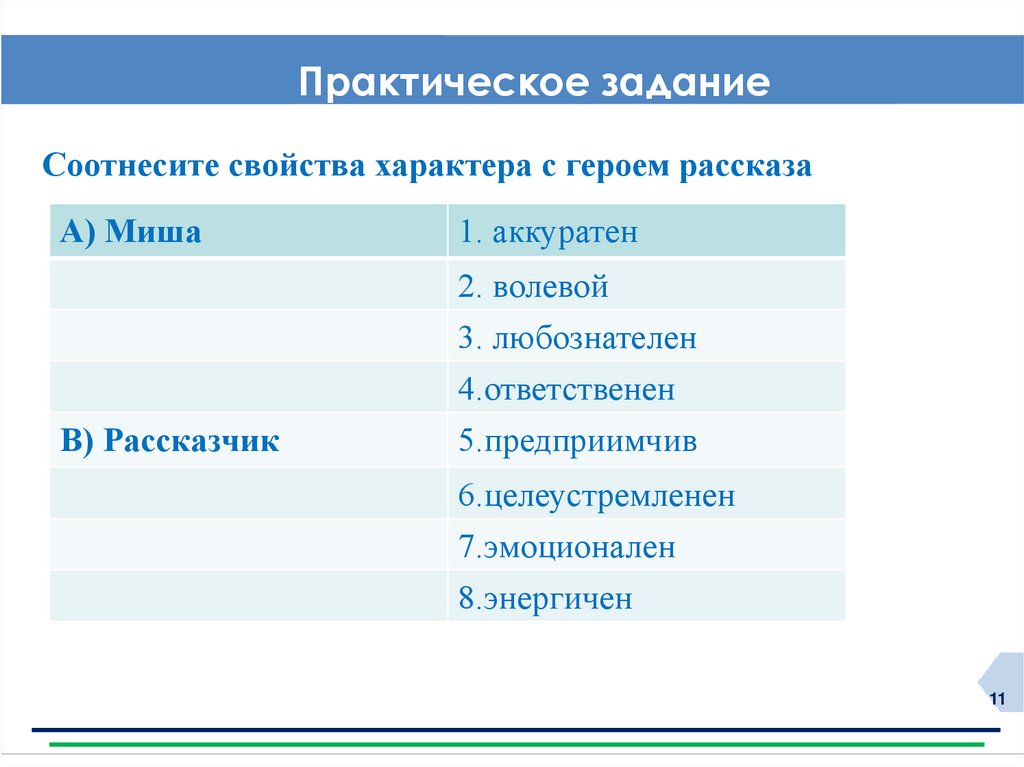 Практическое задание

Соотнесите свойства характера с героем рассказа

| А) Миша | 1. аккуратен |
|---|---|
| | 2. волевой |
| | 3. любознателен |
| | 4.ответственен |
| В) Рассказчик | 5.предприимчив |
| | 6.целеустремленен |
| | 7.эмоционален |
| | 8.энергичен |

11